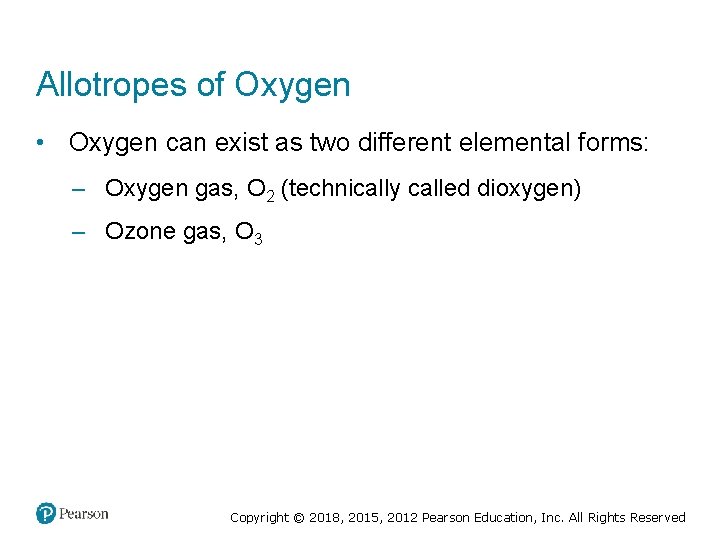 Allotropes of Oxygen

• Oxygen can exist as two different elemental forms:

– Oxygen gas, $O_2$ (technically called dioxygen)

– Ozone gas, $O_3$

Pearson

Copyright © 2018, 2015, 2012 Pearson Education, Inc. All Rights Reserved